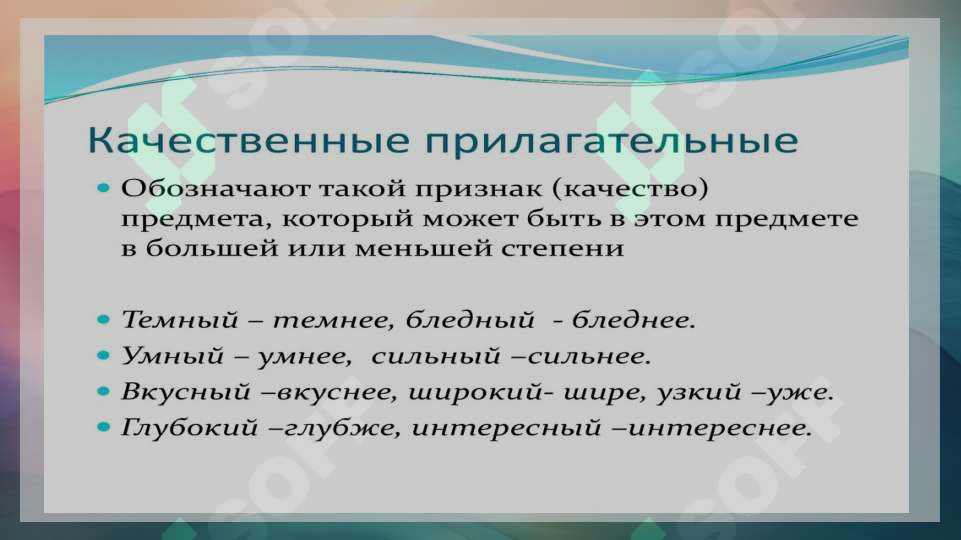 Качественные прилагательные

• Обозначают такой признак (качество) предмета, который может быть в этом предмете в большей или меньшей степени

• Темный – темнее, бледный - бледнее.
• Умный – умнее, сильный –сильнее.
• Вкусный –вкуснее, широкий- шире, узкий –уже.
• Глубокий –глубже, интересный –интереснее.